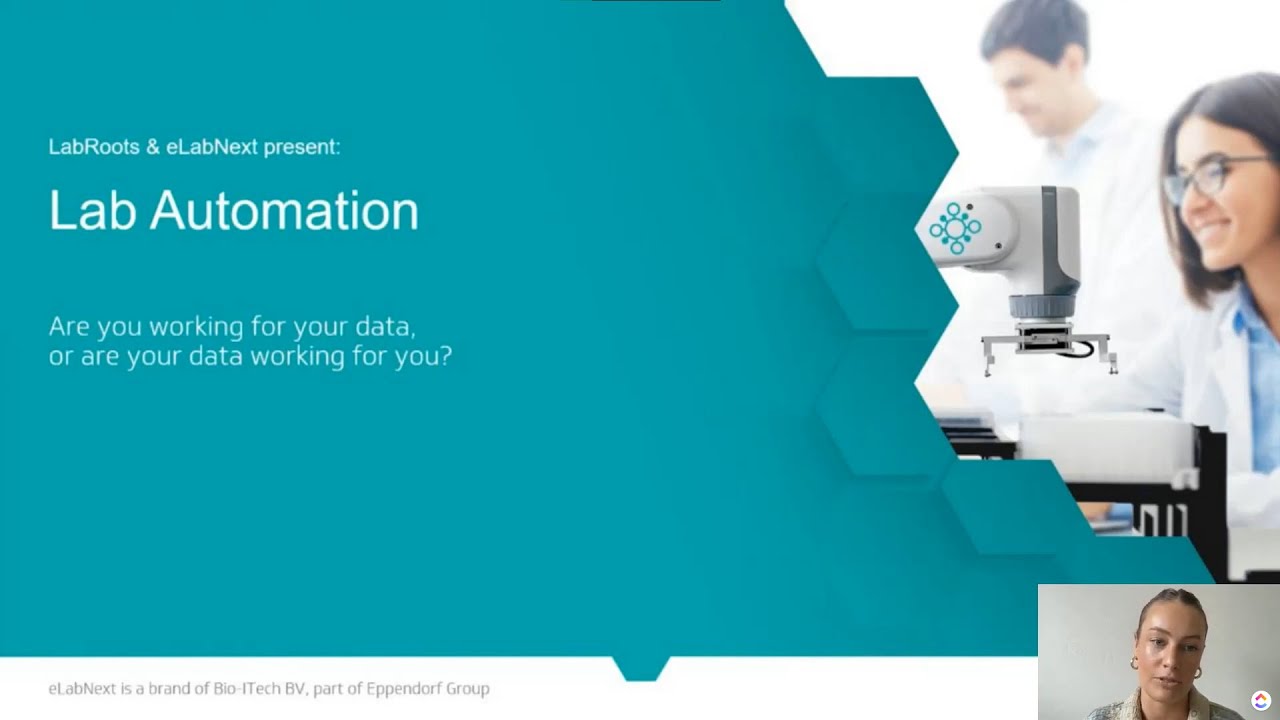 LabRoots & eLabNext present:

Lab Automation

Are you working for your data, or are your data working for you?

eLabNext is a brand of Bio-ITech BV, part of Eppendorf Group